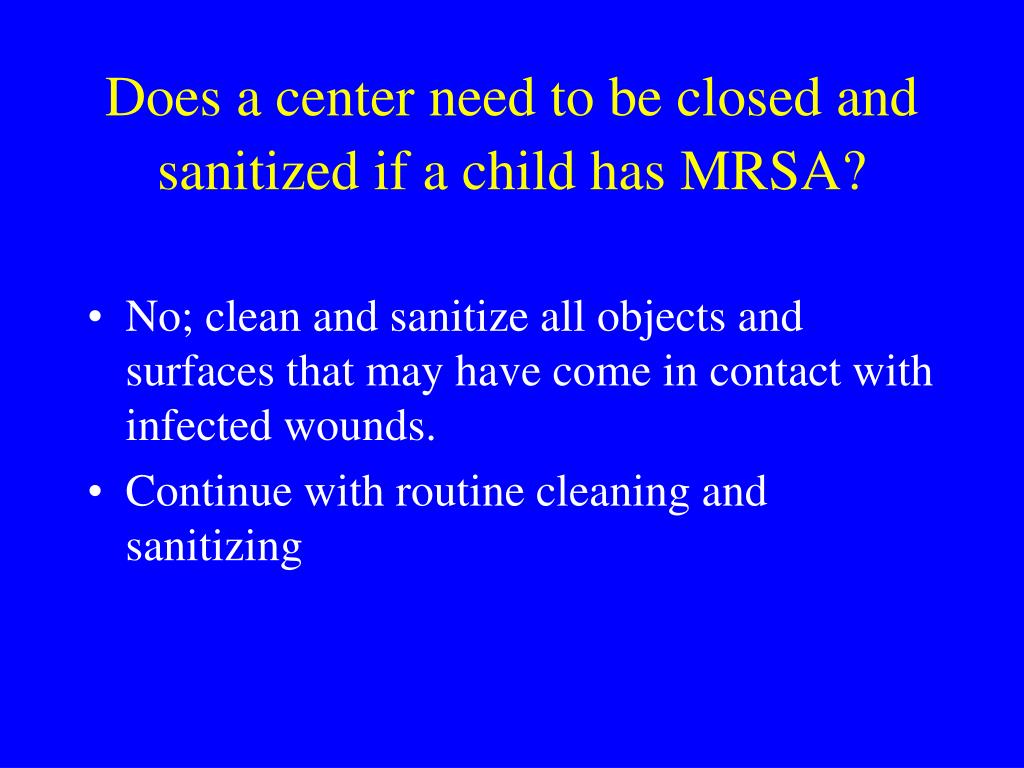 Does a center need to be closed and sanitized if a child has MRSA?

• No; clean and sanitize all objects and surfaces that may have come in contact with infected wounds.
• Continue with routine cleaning and sanitizing